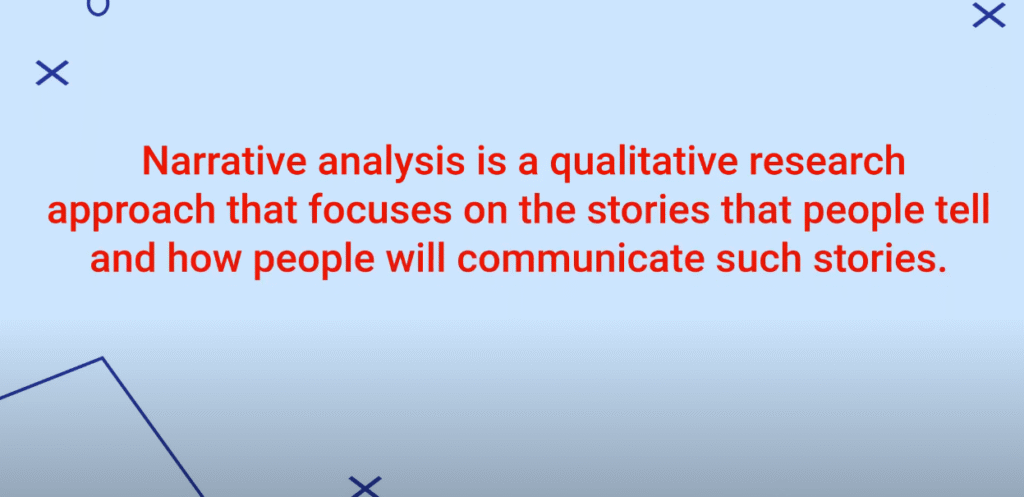 Narrative analysis is a qualitative research approach that focuses on the stories that people tell and how people will communicate such stories.